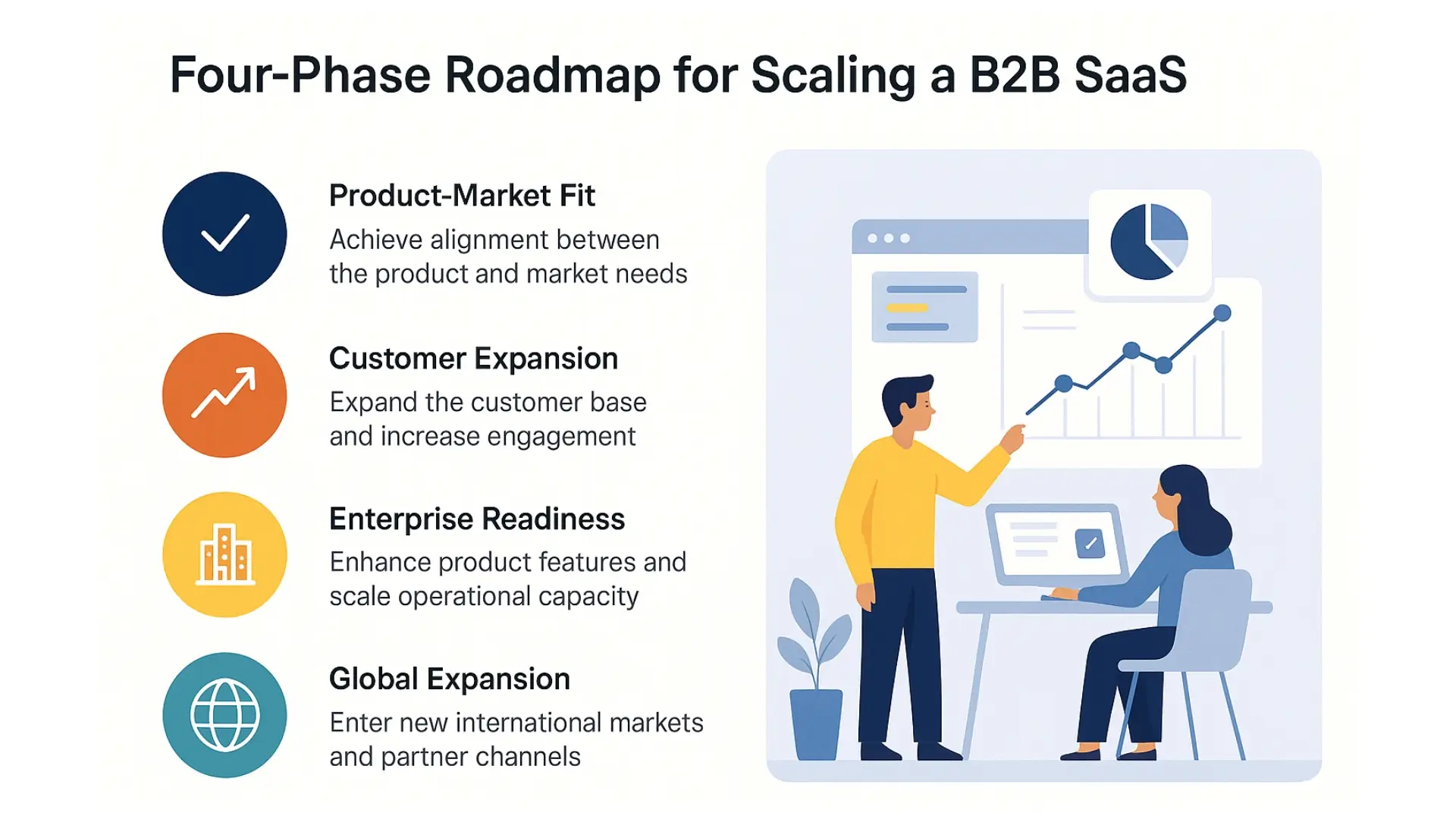 Four-Phase Roadmap for Scaling a B2B SaaS

Product-Market Fit
Achieve alignment between the product and market needs

Customer Expansion
Expand the customer base and increase engagement

Enterprise Readiness
Enhance product features and scale operational capacity

Global Expansion
Enter new international markets and partner channels